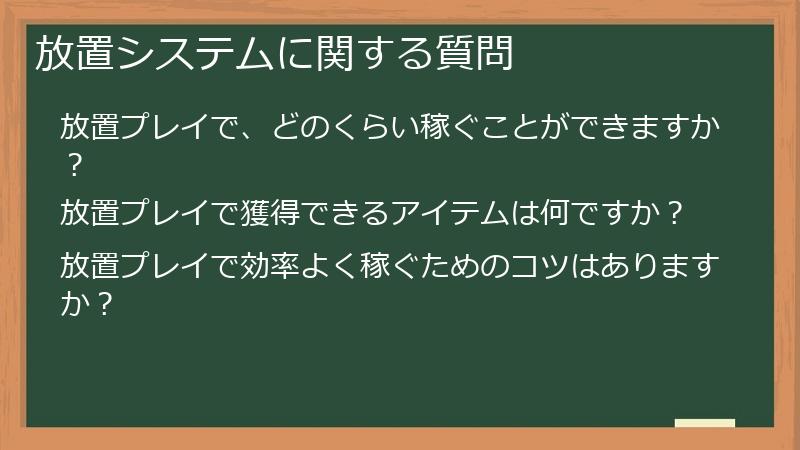 放置システムに関する質問

放置プレイで、どのくらい稼ぐことができますか？

放置プレイで獲得できるアイテムは何ですか？

放置プレイで効率よく稼ぐためのコツはありますか？